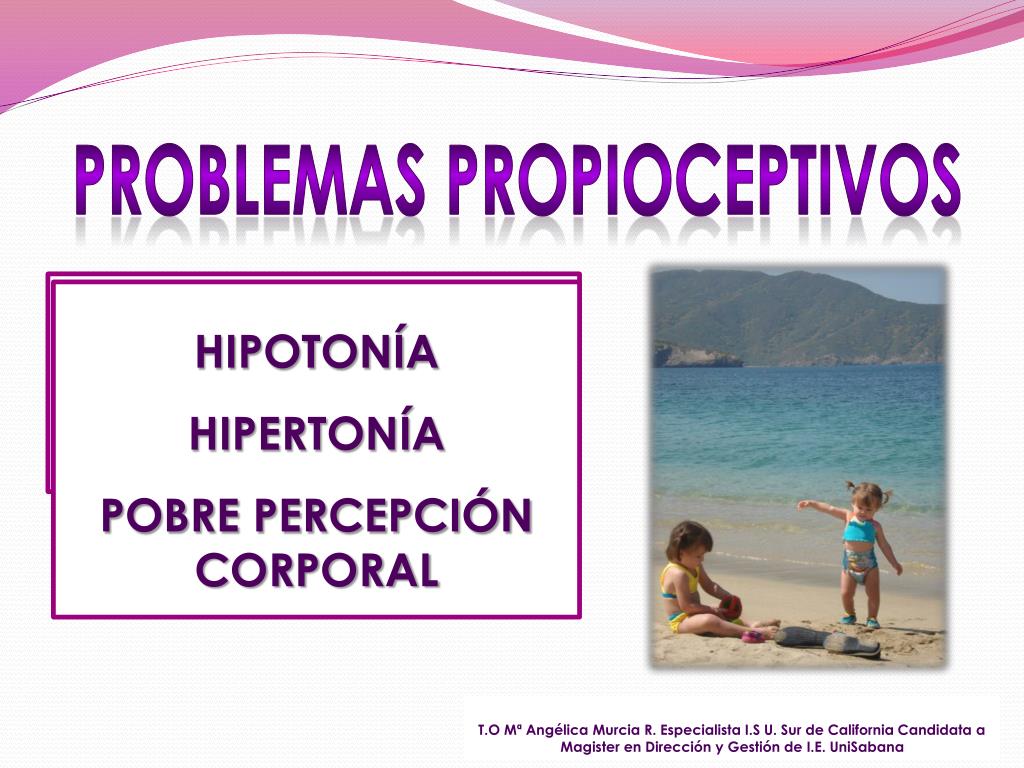 PROBLEMAS PROPIOCEPTIVOS

HIPOTONÍA

HIPERTONÍA

POBRE PERCEPCIÓN CORPORAL

T.O Mª Angélica Murcia R. Especialista I.S U. Sur de California Candidata a Magister en Dirección y Gestión de I.E. UniSabana